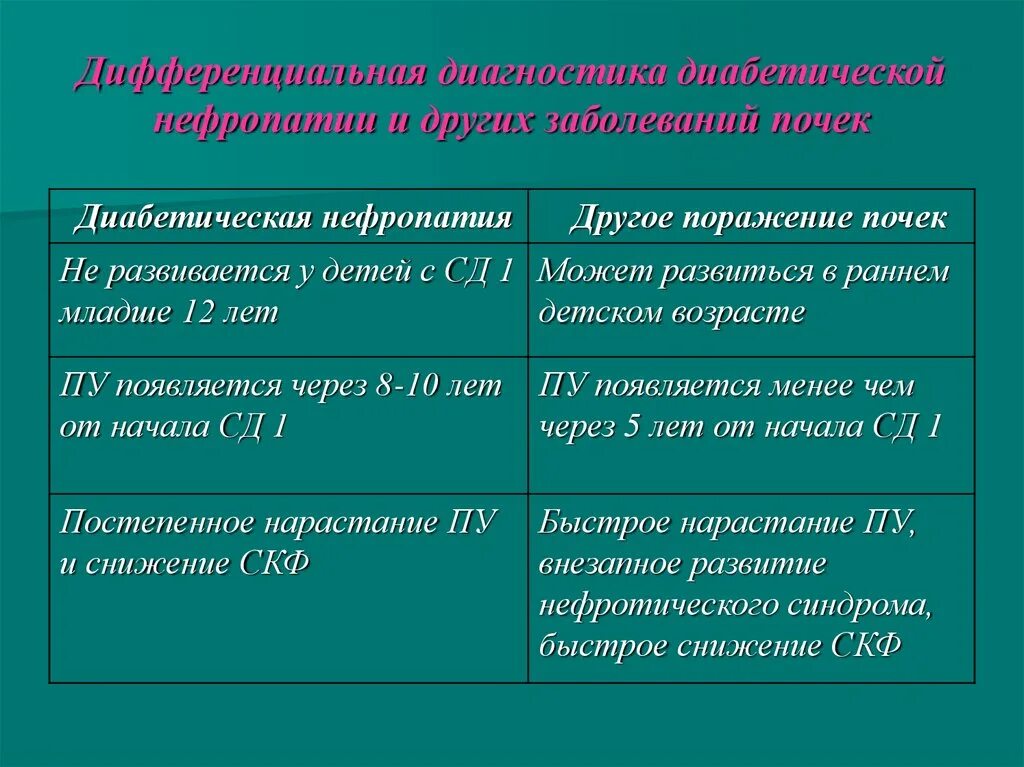 Дифференциальная диагностика диабетической нефропатии и других заболеваний почек

| Диабетическая нефропатия | Другое поражение почек |
|---|---|
| Не развивается у детей с СД 1 младше 12 лет | Может развиться в раннем детском возрасте |
| ПУ появляется через 8-10 лет от начала СД 1 | ПУ появляется менее чем через 5 лет от начала СД 1 |
| Постепенное нарастание ПУ и снижение СКФ | Быстрое нарастание ПУ, внезапное развитие нефротического синдрома, быстрое снижение СКФ |